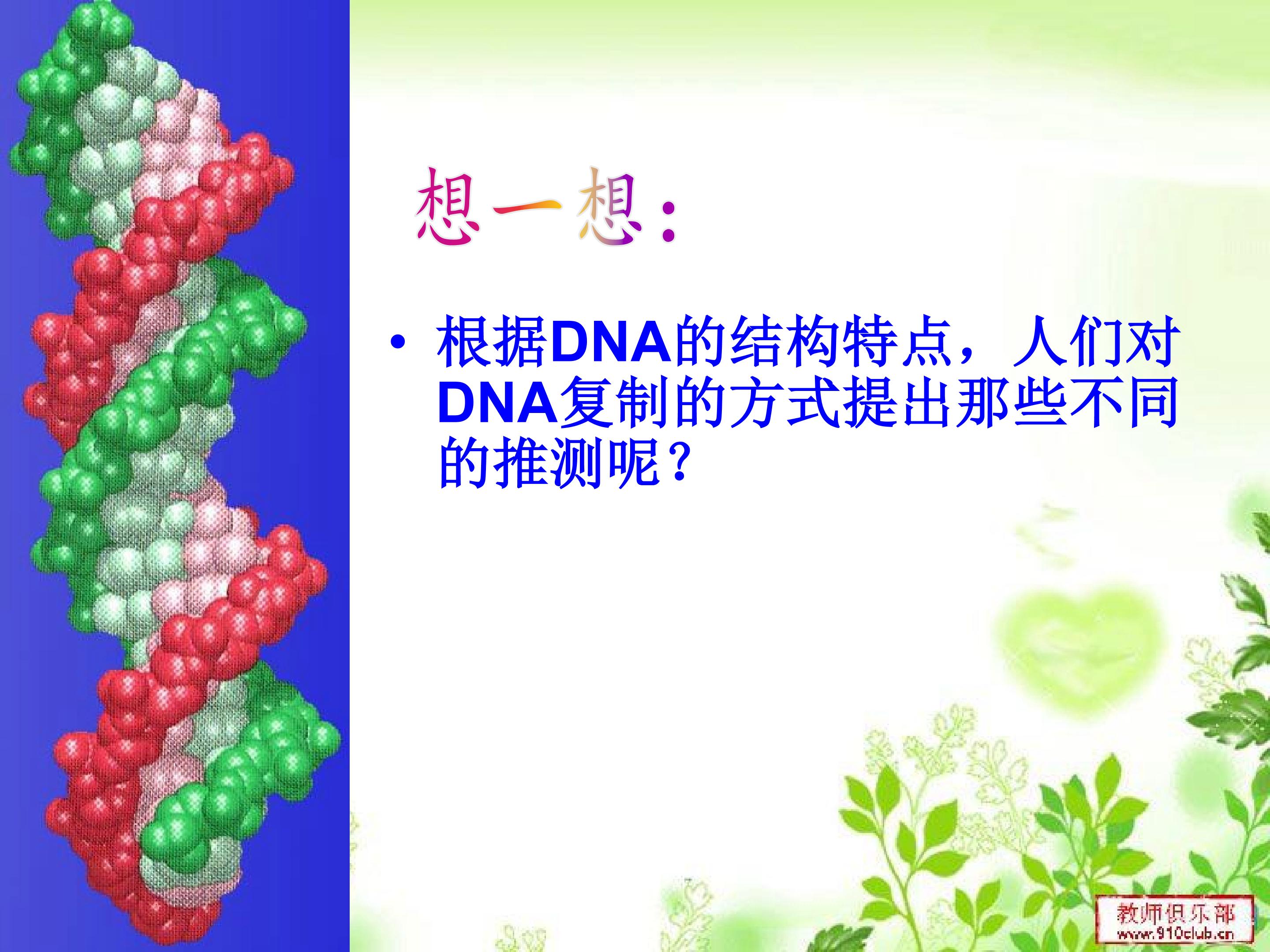 想一想：

• 根据DNA的结构特点，人们对DNA复制的方式提出那些不同的推测呢？

教师俱乐部
www.910club.cn